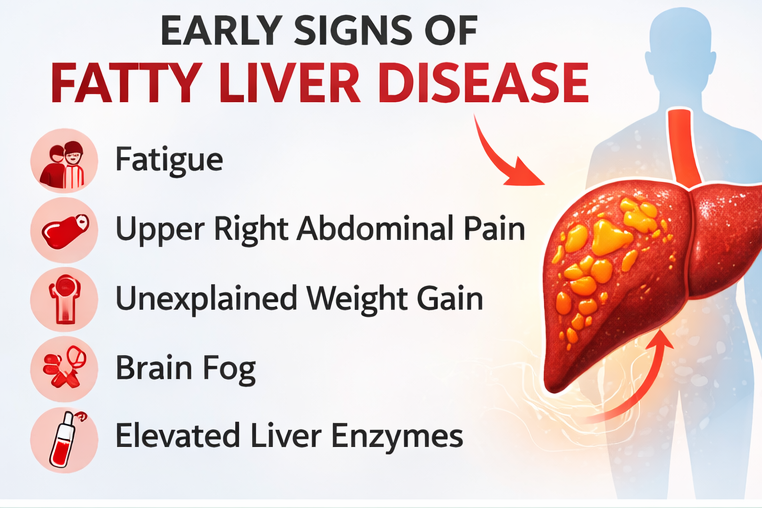 EARLY SIGNS OF
FATTY LIVER DISEASE

Fatigue

Upper Right Abdominal Pain

Unexplained Weight Gain

Brain Fog

Elevated Liver Enzymes